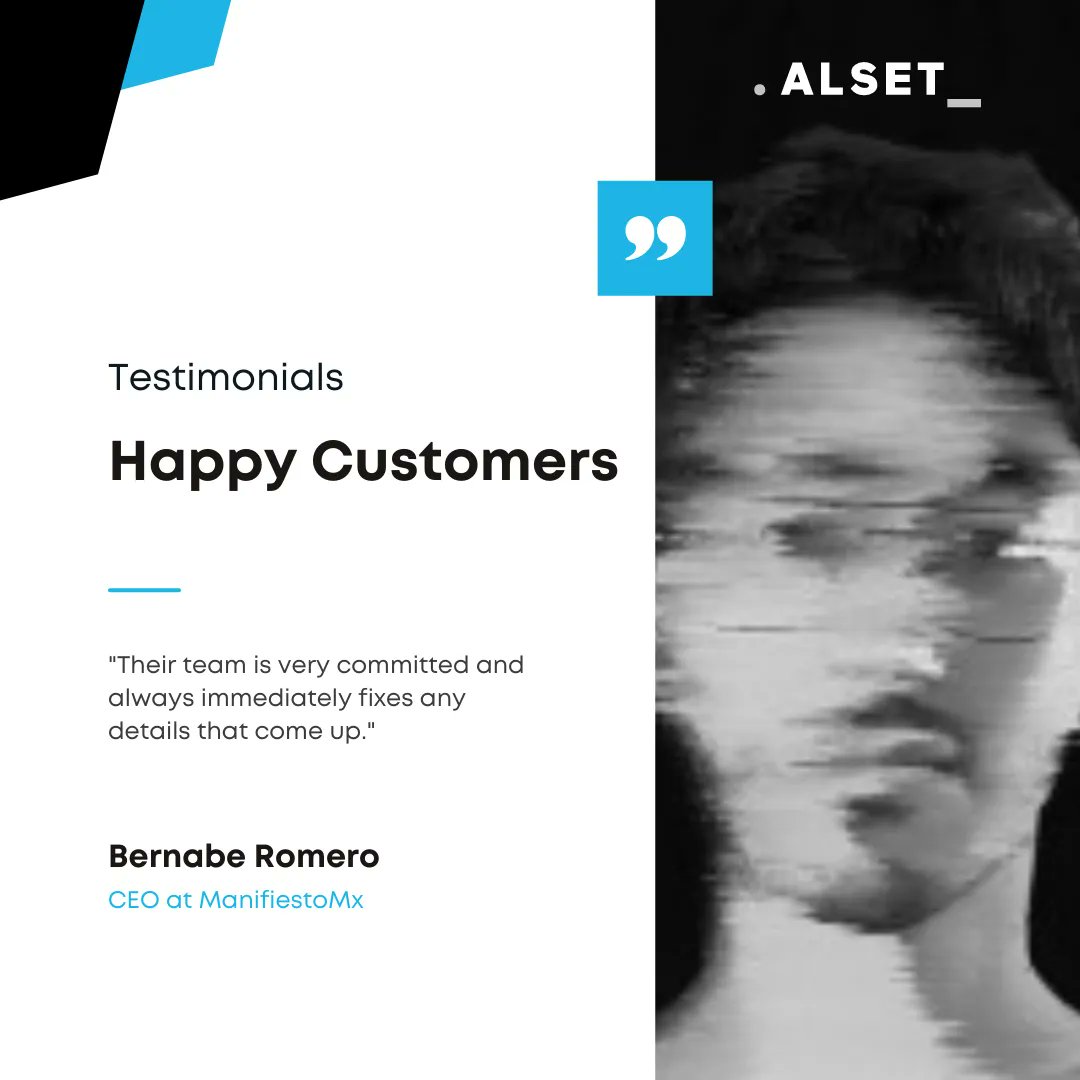 . ALSET_

Testimonials

Happy Customers

"Their team is very committed and always immediately fixes any details that come up."

Bernabe Romero

CEO at ManifiestoMx